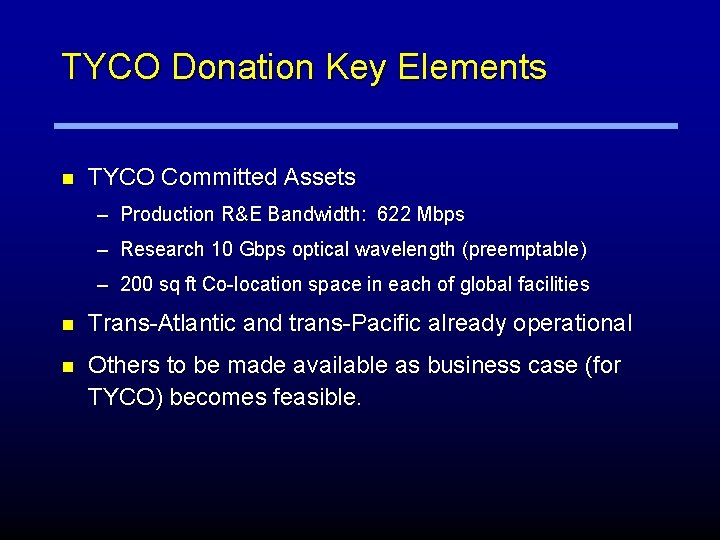 TYCO Donation Key Elements

■ TYCO Committed Assets

– Production R&E Bandwidth: 622 Mbps

– Research 10 Gbps optical wavelength (preemptable)

– 200 sq ft Co-location space in each of global facilities

■ Trans-Atlantic and trans-Pacific already operational

■ Others to be made available as business case (for TYCO) becomes feasible.